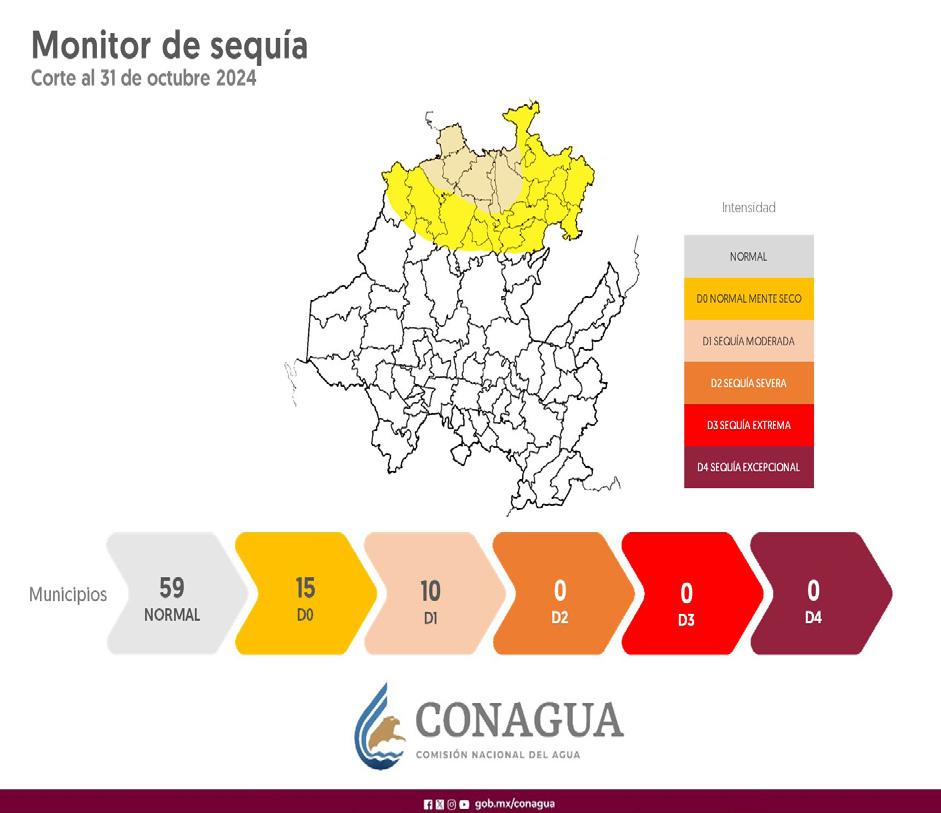 Monitor de sequía
Corte al 31 de octubre 2024

Intensidad

NORMAL
D0 NORMAL MENTE SECO
D1 SEQUÍA MODERADA
D2 SEQUÍA SEVERA
D3 SEQUÍA EXTREMA
D4 SEQUÍA EXCEPCIONAL

Municipios

59
NORMAL

15
D0

10
D1

0
D2

0
D3

0
D4

CONAGUA
COMISIÓN NACIONAL DEL AGUA

gob.mx/conagua